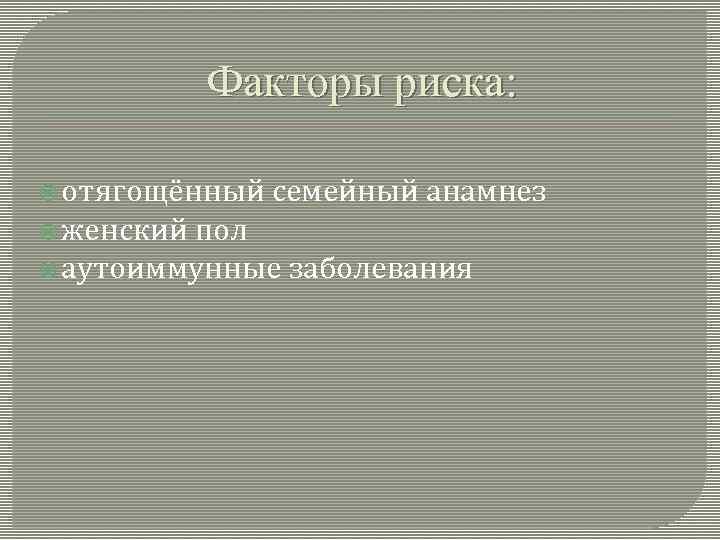 Факторы риска:

отягощённый семейный анамнез
женский пол
аутоиммунные заболевания